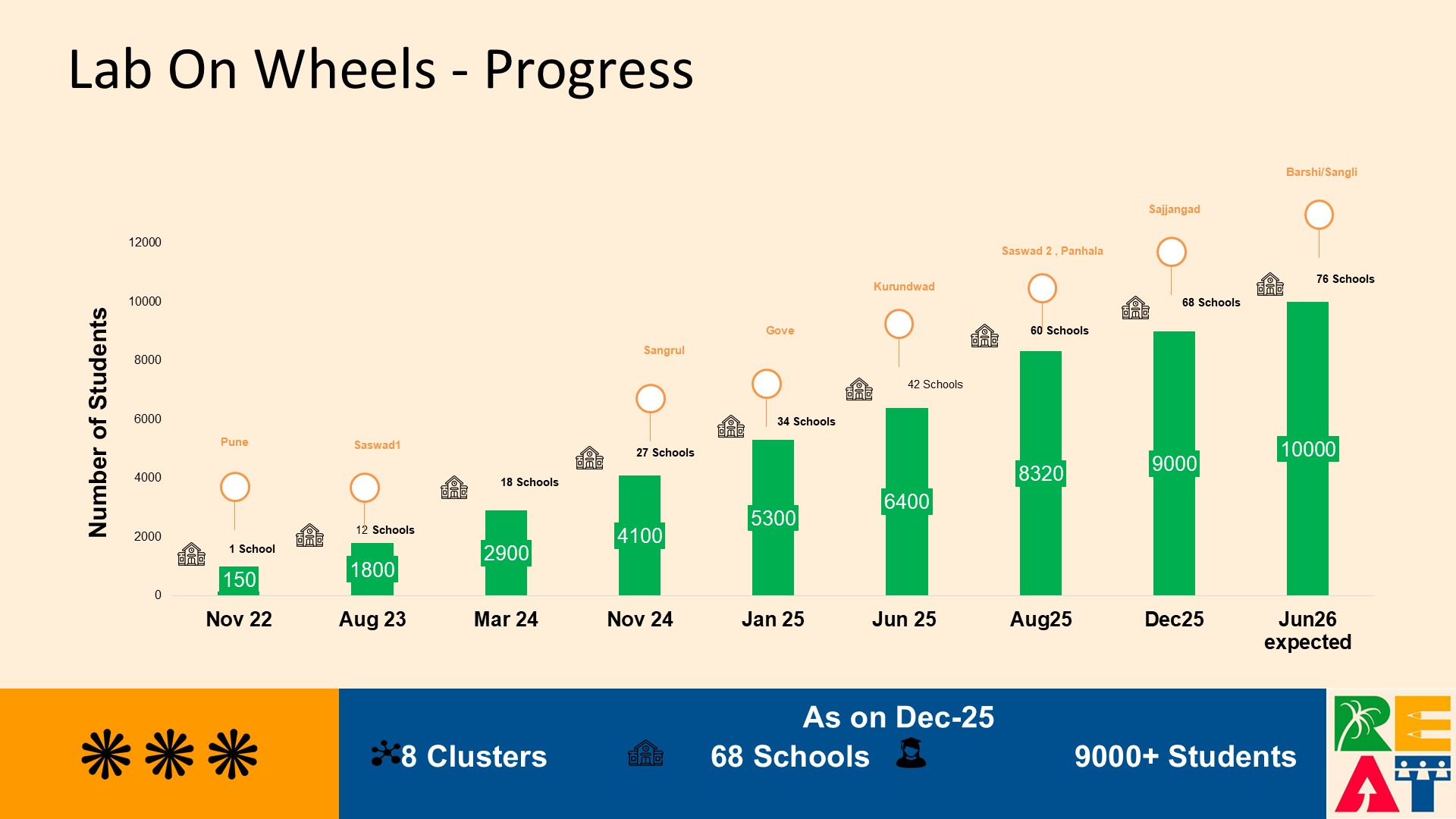 Lab On Wheels - Progress

Number of Students

12000
10000
8000
6000
4000
2000
0

Pune
1 School
150
Nov 22

Saswad1
12 Schools
1800
Aug 23

18 Schools
2900
Mar 24

Sangrul
27 Schools
4100
Nov 24

Gove
34 Schools
5300
Jan 25

Kurundwad
42 Schools
6400
Jun 25

Saswad 2 , Panhala
60 Schools
8320
Aug25

Sajjangad
68 Schools
9000
Dec25

Barshi/Sangli
76 Schools
10000
Jun26 expected

As on Dec-25
8 Clusters
68 Schools
9000+ Students

REAT